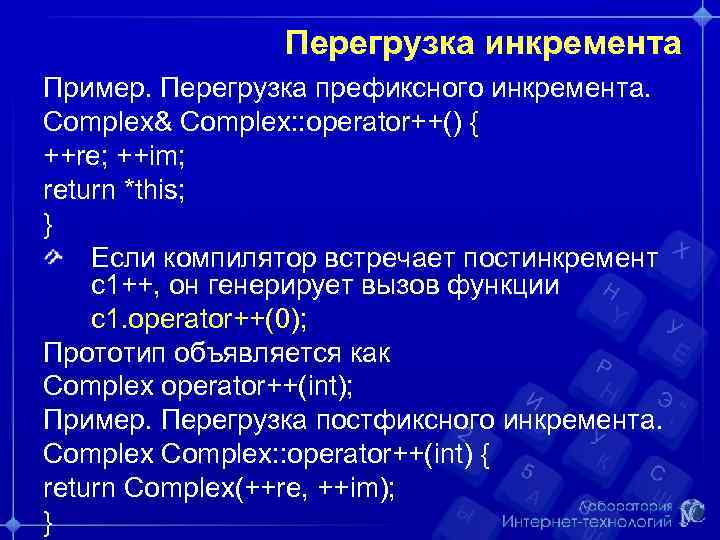 Перегрузка инкремента

Пример. Перегрузка префиксного инкремента.
Complex& Complex::operator++() {
++re; ++im;
return *this;
}

Если компилятор встречает постинкремент c1++, он генерирует вызов функции
c1.operator++(0);

Прототип объявляется как
Complex operator++(int);
Пример. Перегрузка постфиксного инкремента.
Complex Complex::operator++(int) {
return Complex(++re, ++im);
}

Лаборатория Интернет-технологий